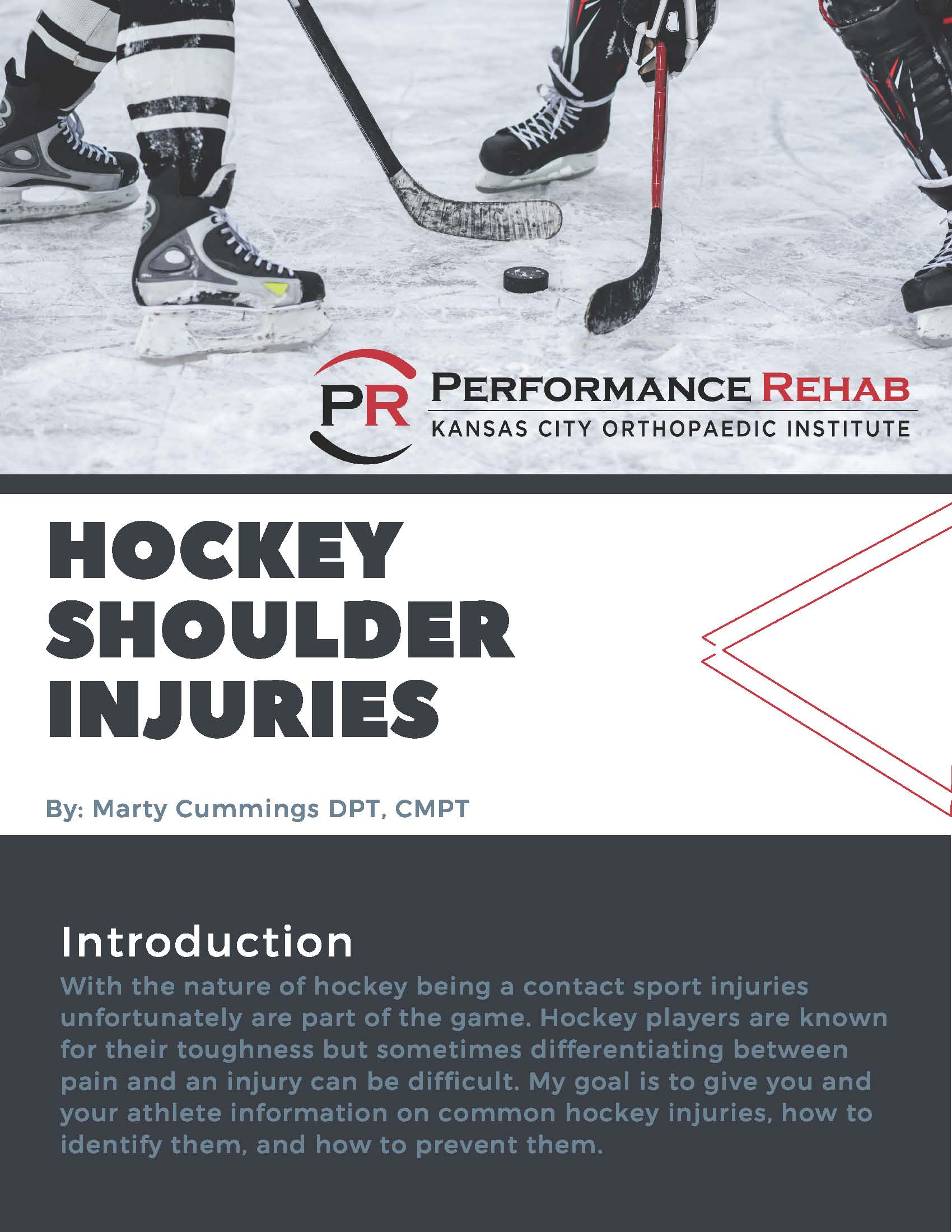 PR
PERFORMANCE REHAB
KANSAS CITY ORTHOPAEDIC INSTITUTE

HOCKEY SHOULDER INJURIES

By: Marty Cummings DPT, CMPT

Introduction

With the nature of hockey being a contact sport injuries unfortunately are part of the game. Hockey players are known for their toughness but sometimes differentiating between pain and an injury can be difficult. My goal is to give you and your athlete information on common hockey injuries, how to identify them, and how to prevent them.